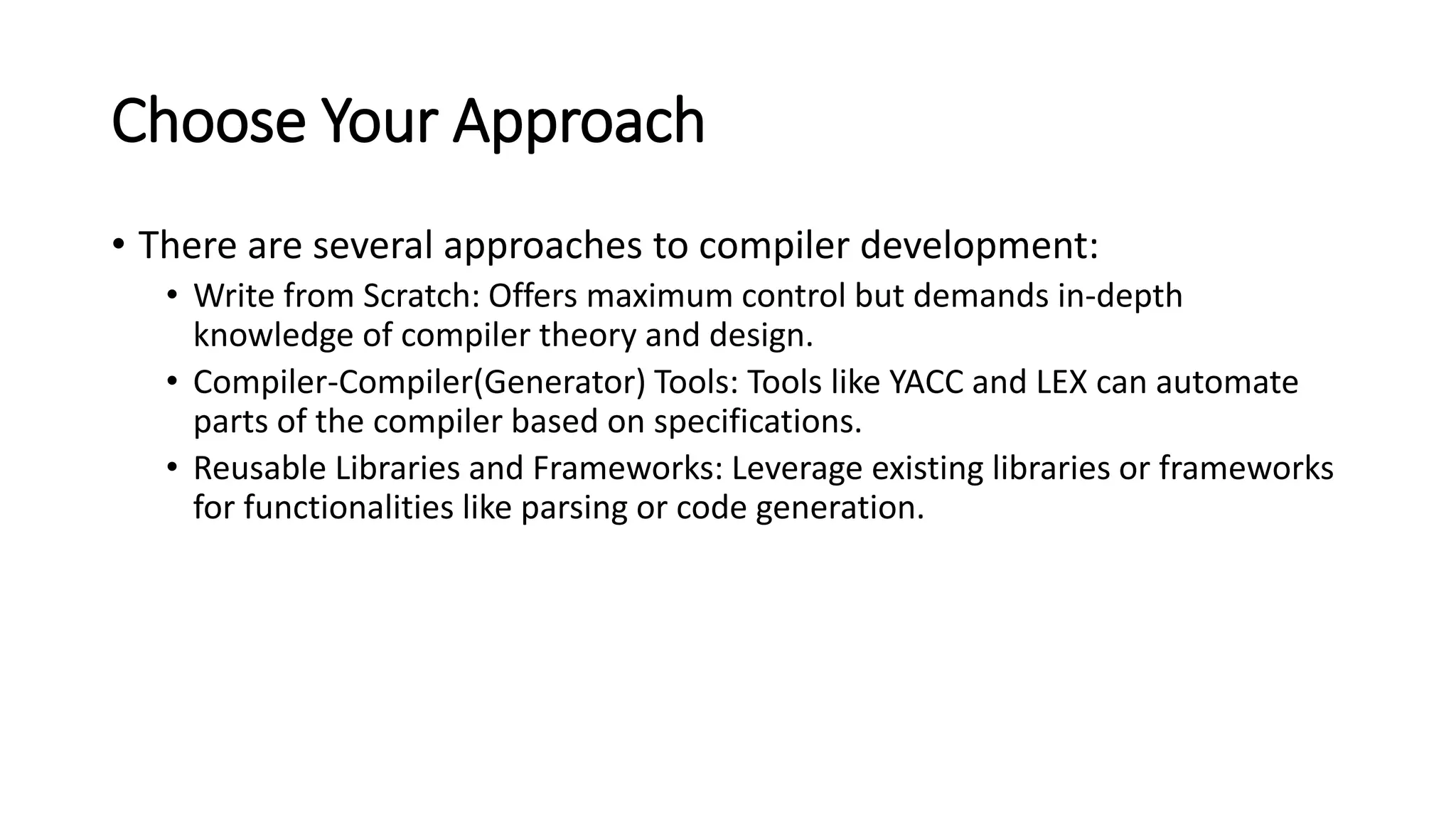 Choose Your Approach

• There are several approaches to compiler development:
  • Write from Scratch: Offers maximum control but demands in-depth knowledge of compiler theory and design.
  • Compiler-Compiler(Generator) Tools: Tools like YACC and LEX can automate parts of the compiler based on specifications.
  • Reusable Libraries and Frameworks: Leverage existing libraries or frameworks for functionalities like parsing or code generation.